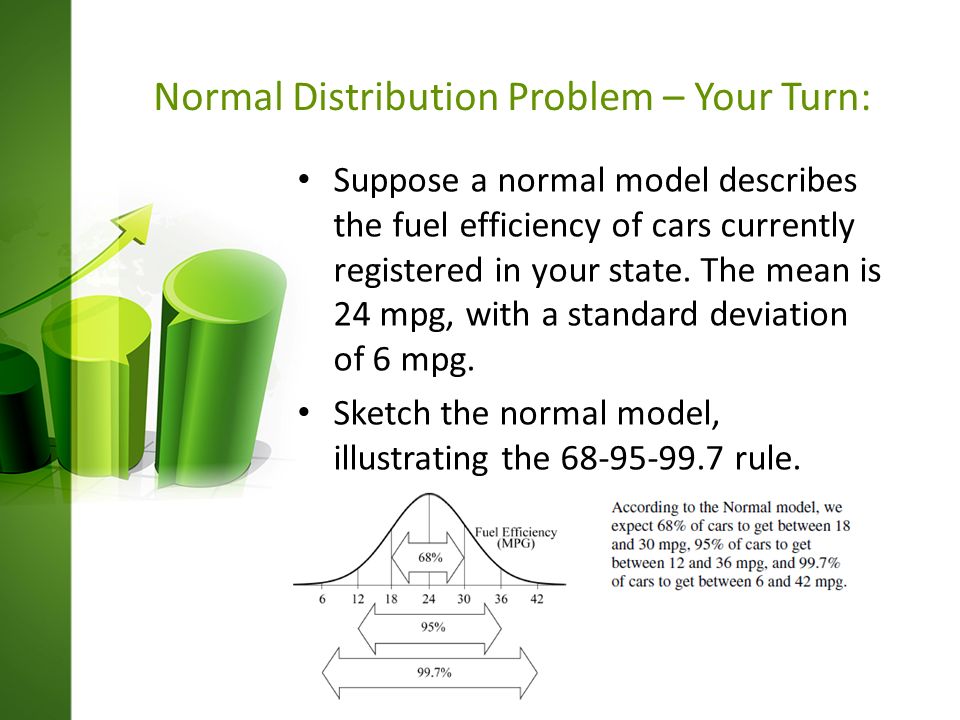 Normal Distribution Problem – Your Turn:

• Suppose a normal model describes the fuel efficiency of cars currently registered in your state. The mean is 24 mpg, with a standard deviation of 6 mpg.

• Sketch the normal model, illustrating the 68-95-99.7 rule.

Fuel Efficiency (MPG)

68%

6 12 18 24 30 36 42

95%

99.7%

According to the Normal model, we expect 68% of cars to get between 18 and 30 mpg, 95% of cars to get between 12 and 36 mpg, and 99.7% of cars to get between 6 and 42 mpg.